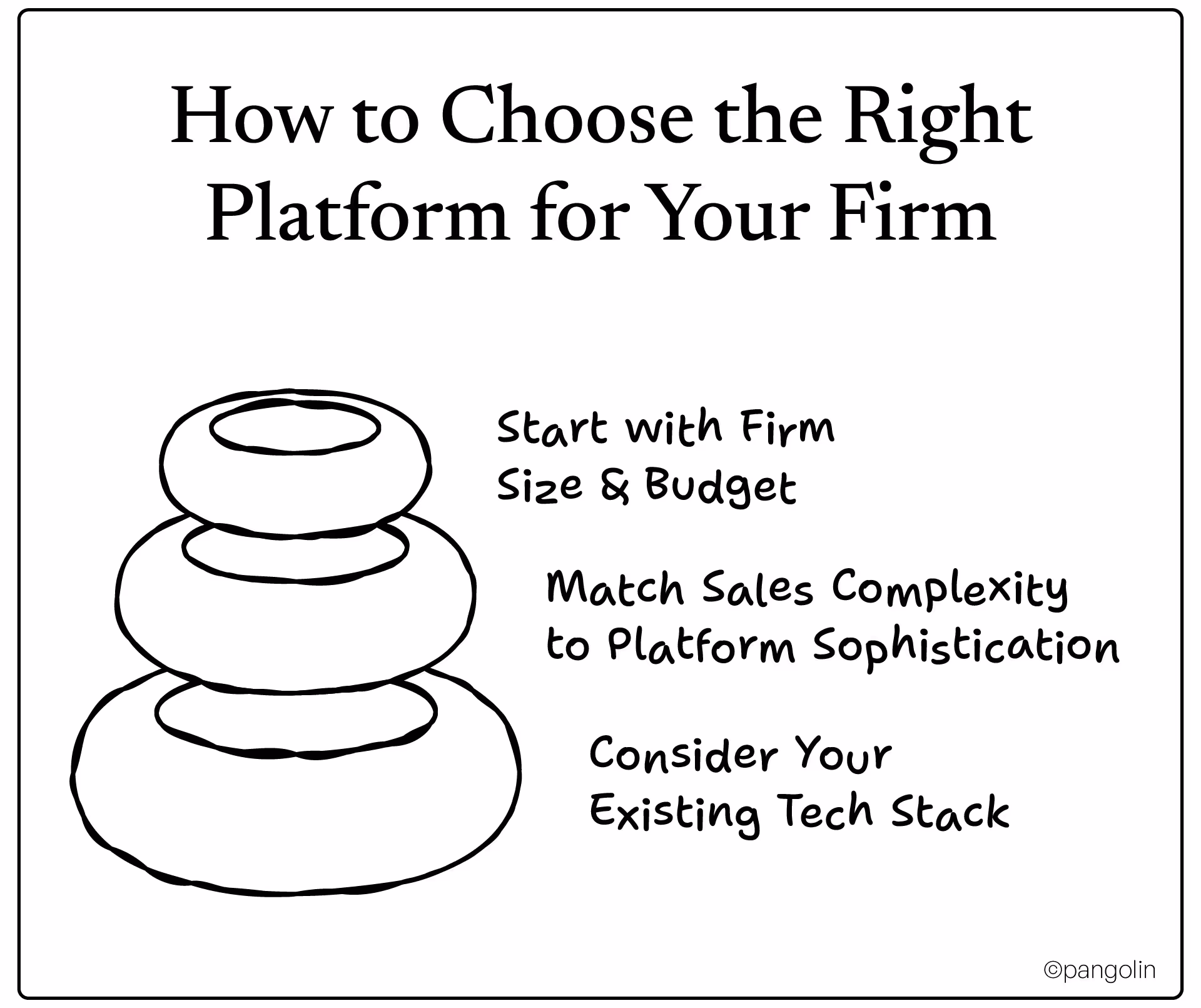 How to Choose the Right Platform for Your Firm

Start with Firm Size & Budget

Match Sales Complexity to Platform Sophistication

Consider Your Existing Tech Stack

©pangolin